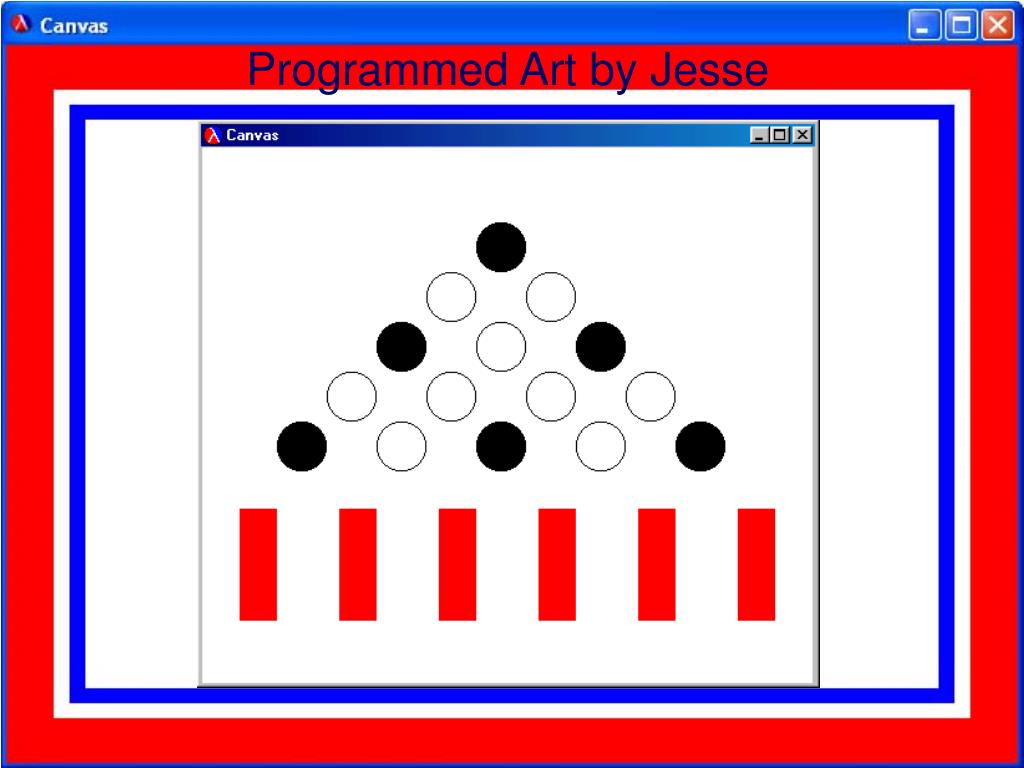 Canvas

Programmed Art by Jesse

Canvas